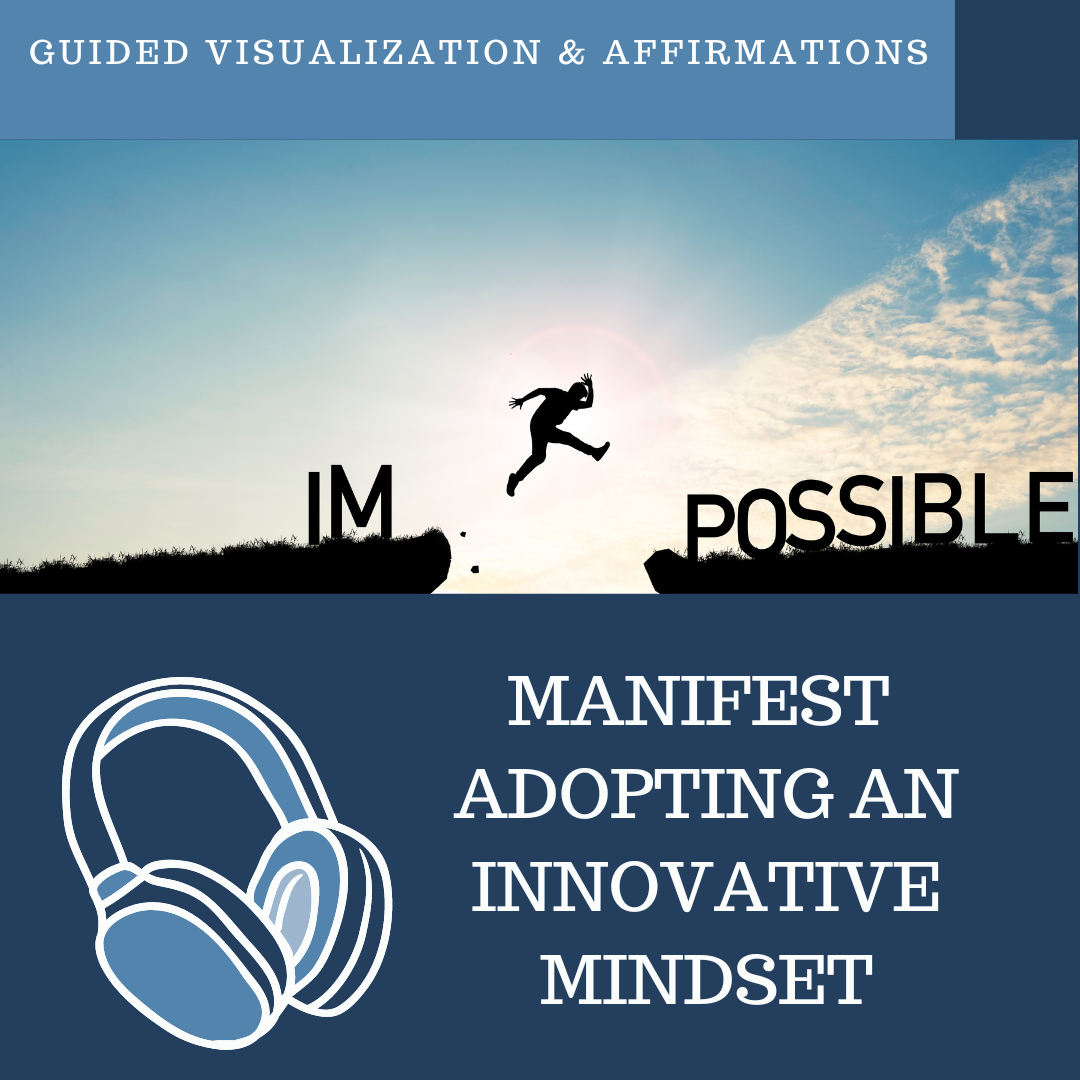 GUIDED VISUALIZATION & AFFIRMATIONS

IM POSSIBLE

MANIFEST ADOPTING AN INNOVATIVE MINDSET